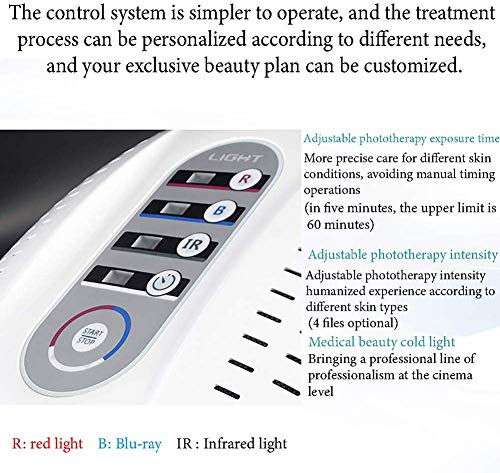 The control system is simpler to operate, and the treatment process can be personalized according to different needs, and your exclusive beauty plan can be customized.

LIGHT

R

B

IR

START STOP

Adjustable phototherapy exposure time
More precise care for different skin conditions, avoiding manual timing operations
(in five minutes, the upper limit is 60 minutes)

Adjustable phototherapy intensity
Adjustable phototherapy intensity humanized experience according to different skin types
(4 files optional)

Medical beauty cold light
Bringing a professional line of professionalism at the cinema level

R: red light B: Blu-ray IR : Infrared light